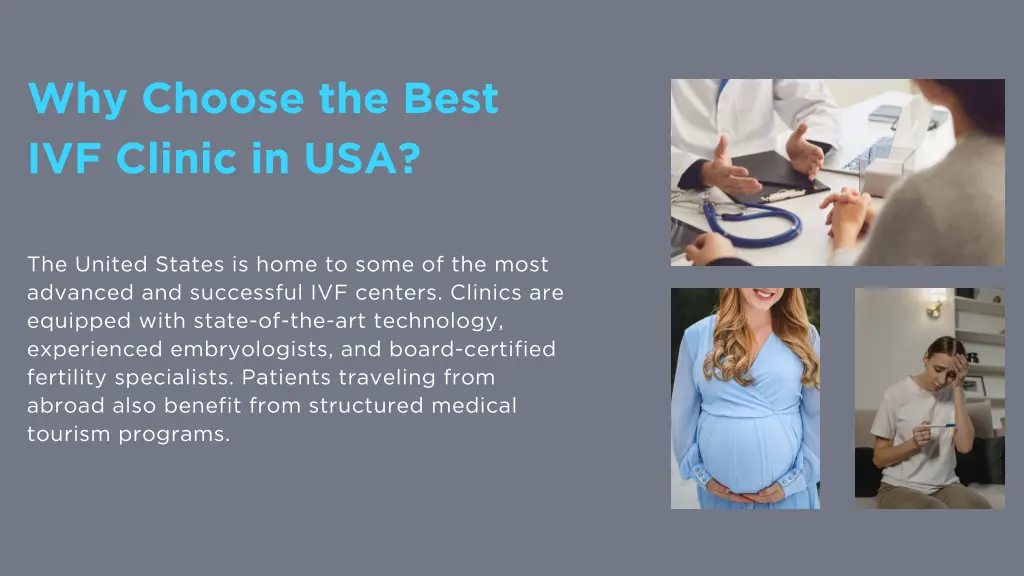 Why Choose the Best IVF Clinic in USA?

The United States is home to some of the most advanced and successful IVF centers. Clinics are equipped with state-of-the-art technology, experienced embryologists, and board-certified fertility specialists. Patients traveling from abroad also benefit from structured medical tourism programs.